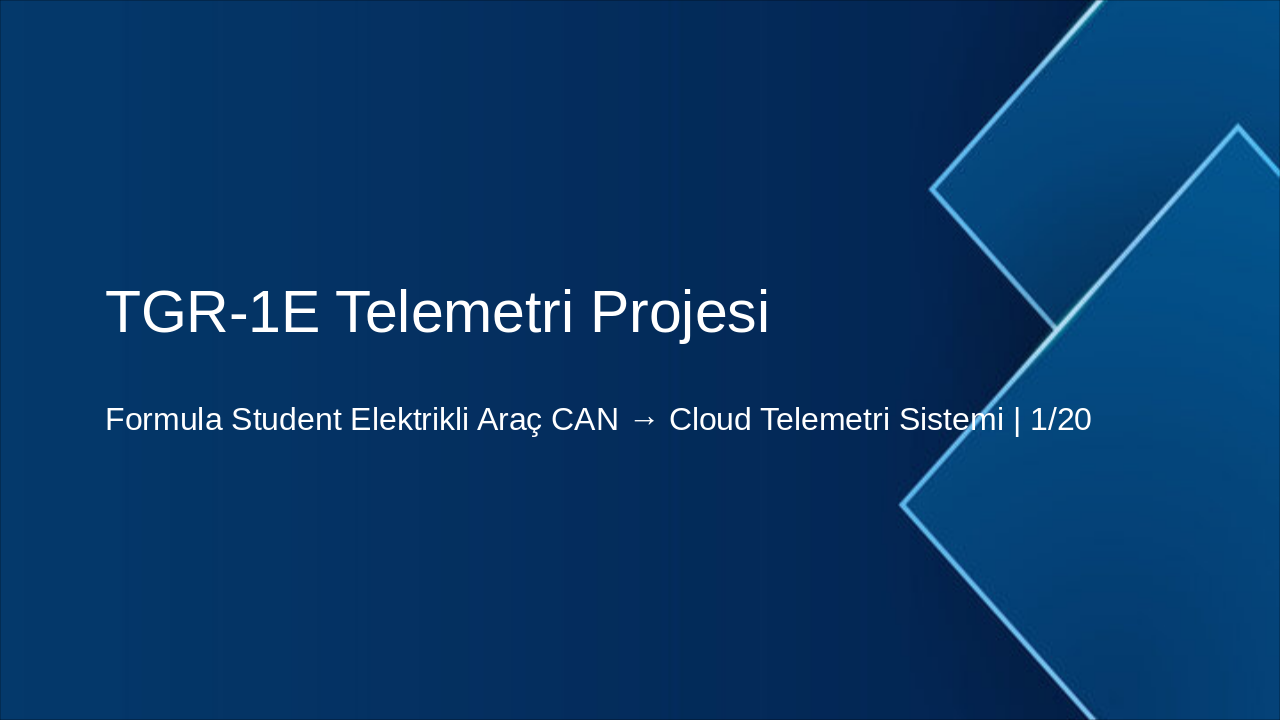 TGR-1E Telemetri Projesi

Formula Student Elektrikli Araç CAN → Cloud Telemetri Sistemi | 1/20